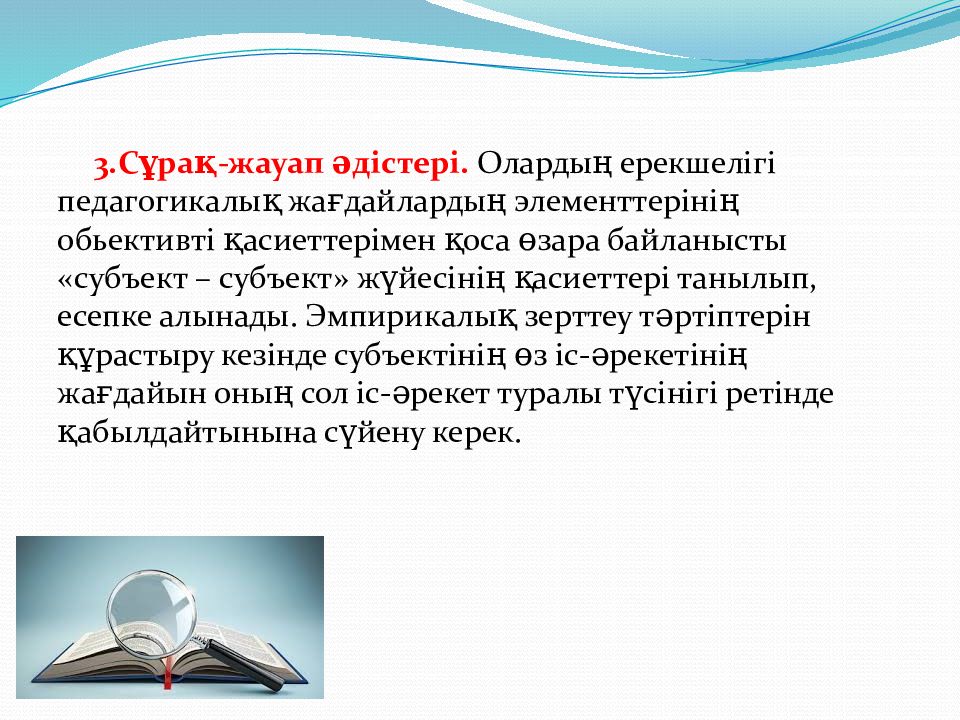 3.Сұрақ-жауап әдістері. Олардың ерекшелігі педагогикалық жағдайлардың элементтерінің обьективті қасиеттерімен қоса өзара байланысты «субъект – субъект» жүйесінің қасиеттері танылып, есепке алынады. Эмпирикалық зерттеу тәртіптерін құрастыру кезінде субъектінің өз іс-әрекетінің жағдайын оның сол іс-әрекет туралы түсінігі ретінде қабылдайтынына сүйену керек.